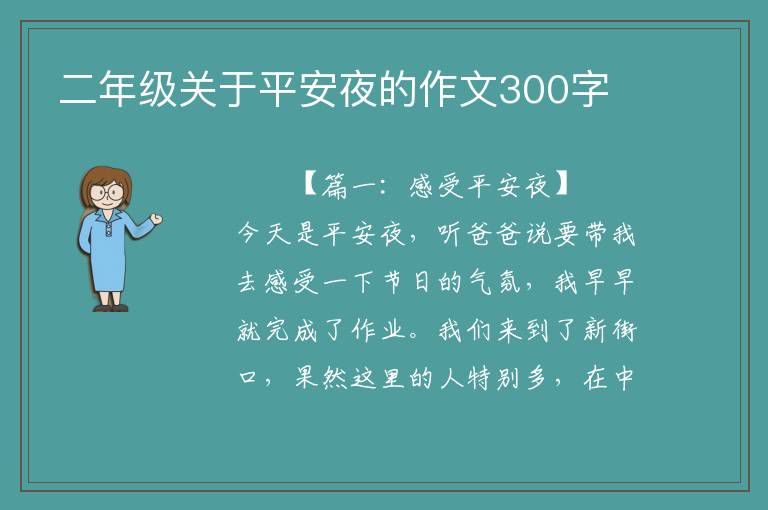 二年级关于平安夜的作文300字

【篇一：感受平安夜】

今天是平安夜，听爸爸说要带我去感受一下节日的气氛，我早早就完成了作业。我们来到了新街口，果然这里的人特别多，在中